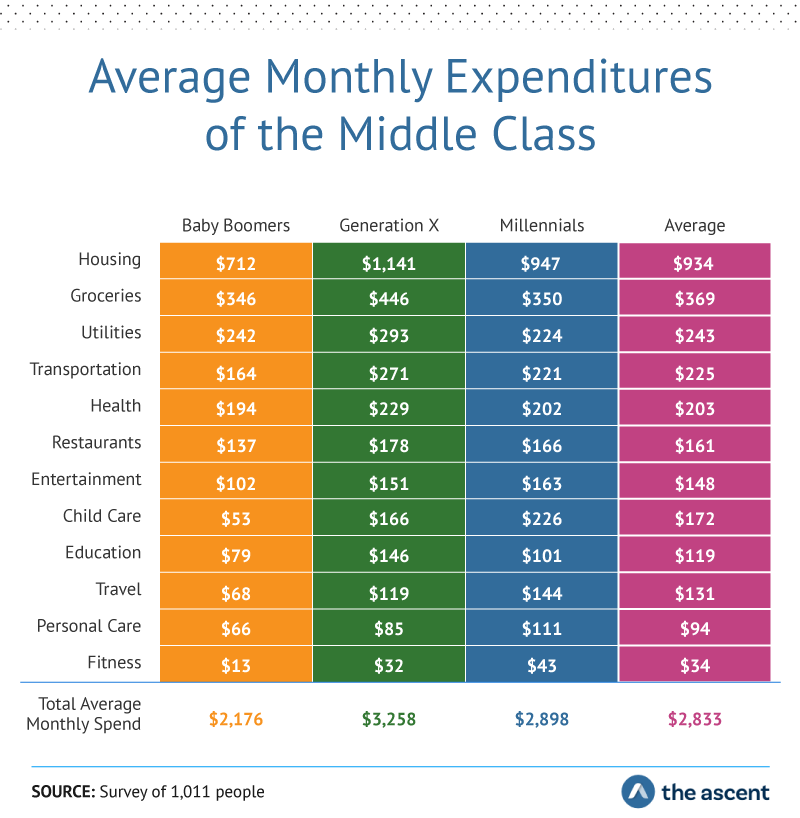 Average Monthly Expenditures of the Middle Class

| | Baby Boomers | Generation X | Millennials | Average |
|---|---|---|---|---|
| Housing | \$712 | \$1,141 | \$947 | \$934 |
| Groceries | \$346 | \$446 | \$350 | \$369 |
| Utilities | \$242 | \$293 | \$224 | \$243 |
| Transportation | \$164 | \$271 | \$221 | \$225 |
| Health | \$194 | \$229 | \$202 | \$203 |
| Restaurants | \$137 | \$178 | \$166 | \$161 |
| Entertainment | \$102 | \$151 | \$163 | \$148 |
| Child Care | \$53 | \$166 | \$226 | \$172 |
| Education | \$79 | \$146 | \$101 | \$119 |
| Travel | \$68 | \$119 | \$144 | \$131 |
| Personal Care | \$66 | \$85 | \$111 | \$94 |
| Fitness | \$13 | \$32 | \$43 | \$34 |
| Total Average Monthly Spend | \$2,176 | \$3,258 | \$2,898 | \$2,833 |

SOURCE: Survey of 1,011 people

the ascent